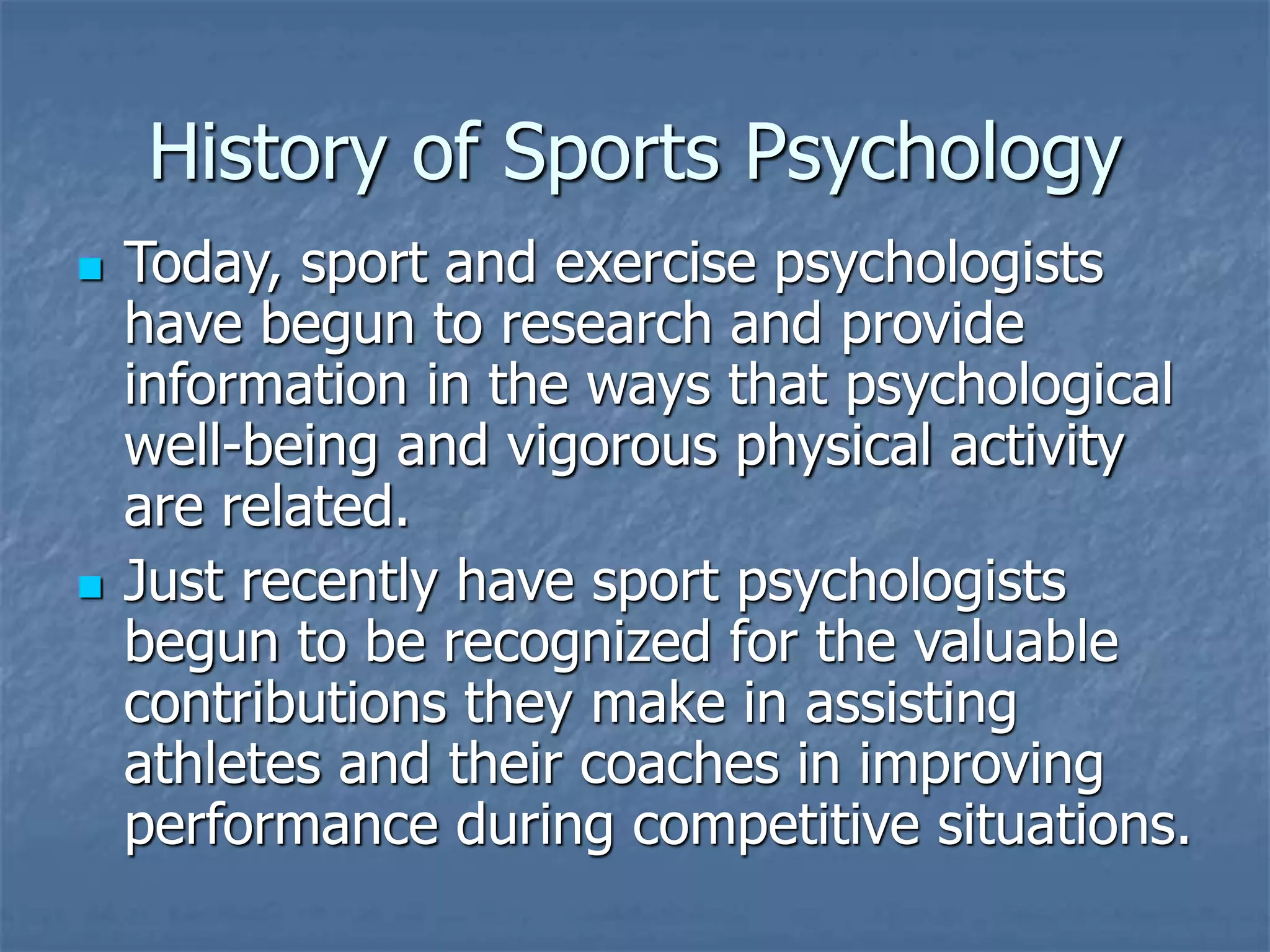 History of Sports Psychology

- Today, sport and exercise psychologists have begun to research and provide information in the ways that psychological well-being and vigorous physical activity are related.
- Just recently have sport psychologists begun to be recognized for the valuable contributions they make in assisting athletes and their coaches in improving performance during competitive situations.